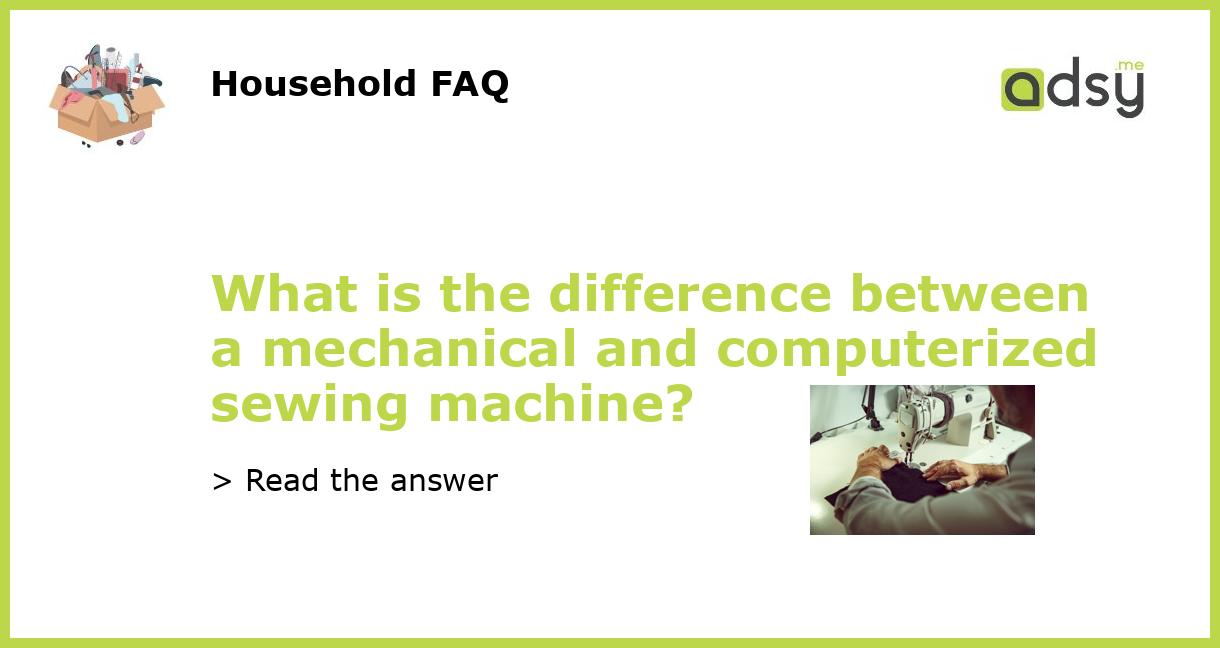 Household FAQ

adsy.me

What is the difference between a mechanical and computerized sewing machine?

> Read the answer